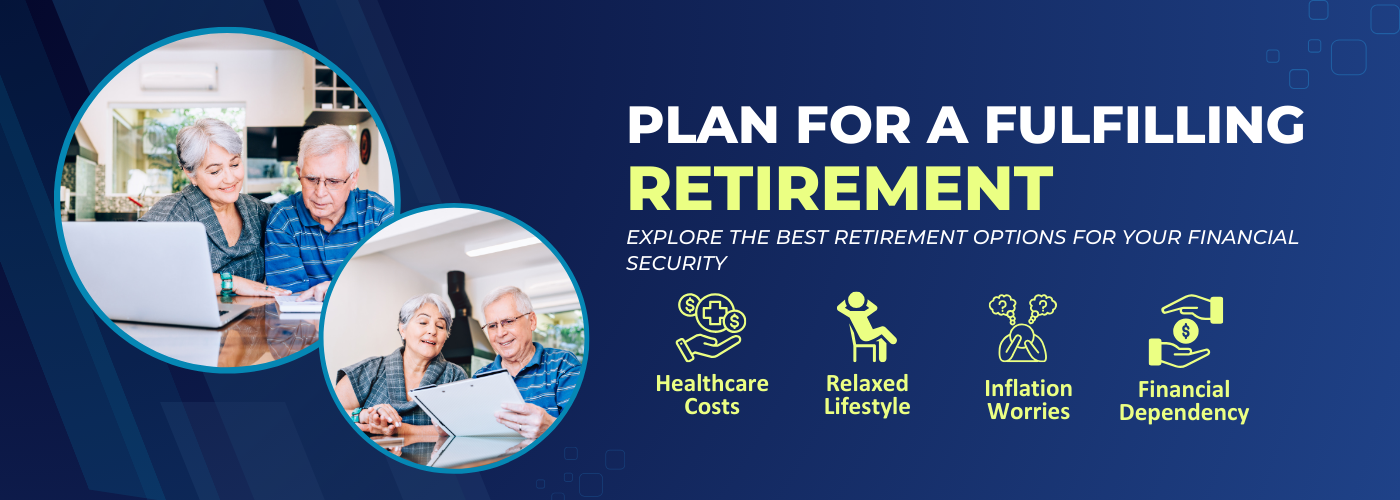 PLAN FOR A FULFILLING
RETIREMENT

EXPLORE THE BEST RETIREMENT OPTIONS FOR YOUR FINANCIAL SECURITY

Healthcare Costs

Relaxed Lifestyle

Inflation Worries

Financial Dependency